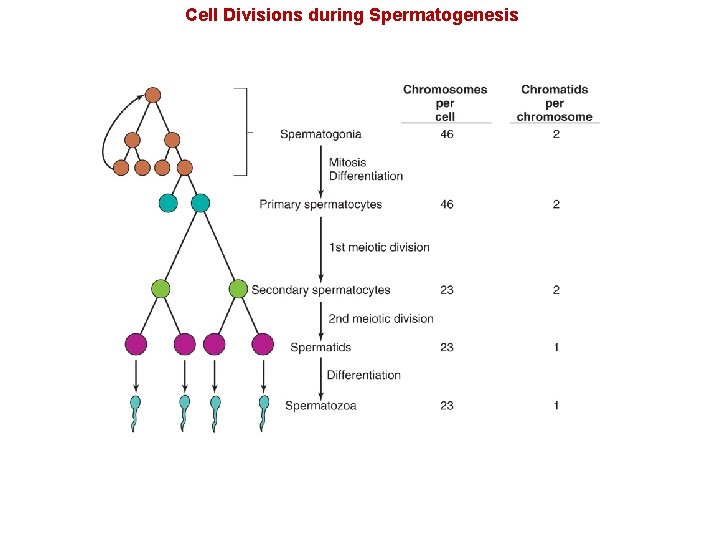 Cell Divisions during Spermatogenesis

| | Chromosomes per cell | Chromatids per chromosome |
|---|---|---|
| Spermatogonia | 46 | 2 |
| Mitosis Differentiation | | |
| Primary spermatocytes | 46 | 2 |
| 1st meiotic division | | |
| Secondary spermatocytes | 23 | 2 |
| 2nd meiotic division | | |
| Spermatids | 23 | 1 |
| Differentiation | | |
| Spermatozoa | 23 | 1 |